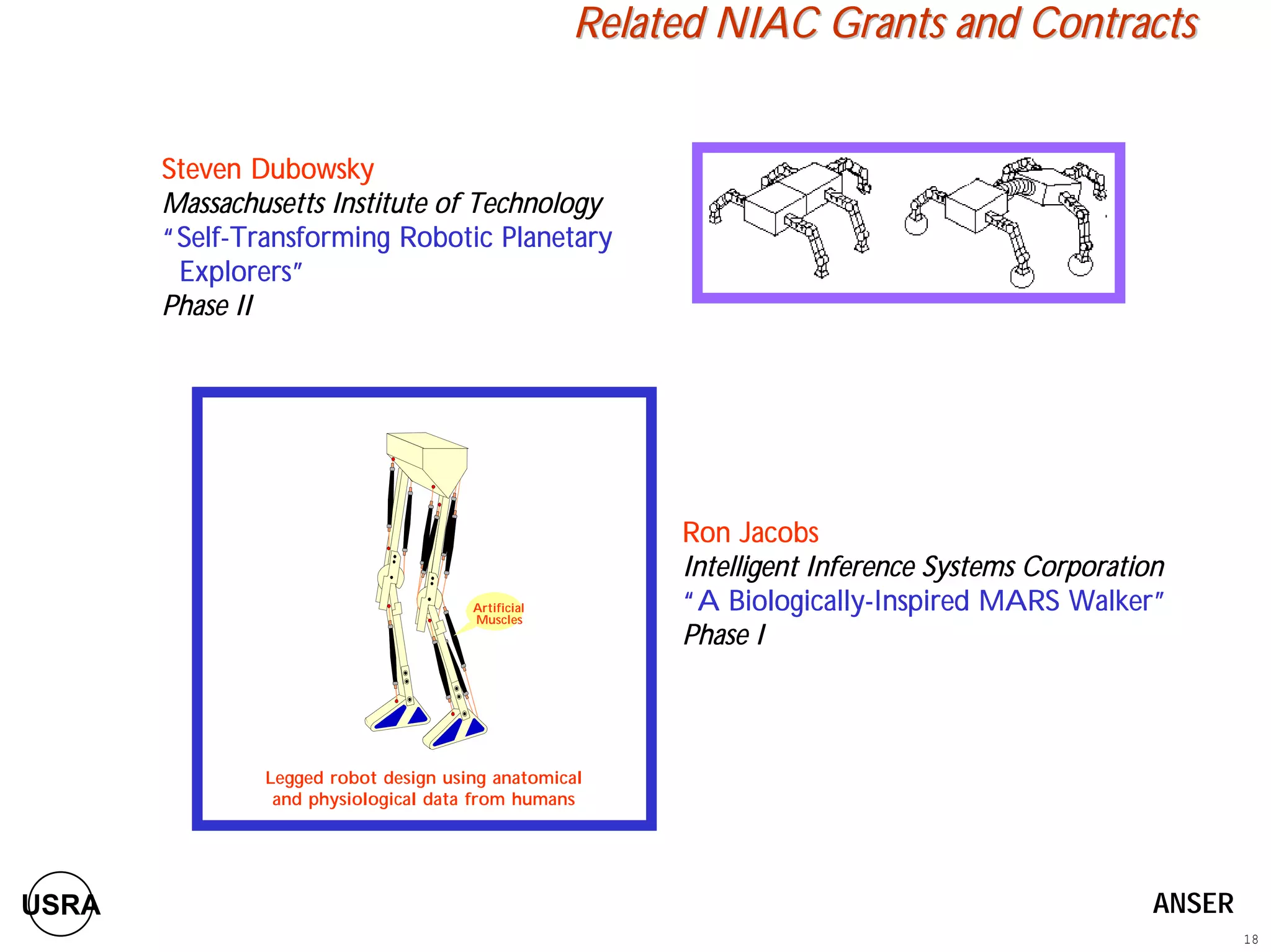 Related NIAC Grants and Contracts

Steven Dubowsky
Massachusetts Institute of Technology
“Self-Transforming Robotic Planetary Explorers”
Phase II

Artificial Muscles

Legged robot design using anatomical and physiological data from humans

Ron Jacobs
Intelligent Inference Systems Corporation
“A Biologically-Inspired MARS Walker”
Phase I

USRA

ANSER

18